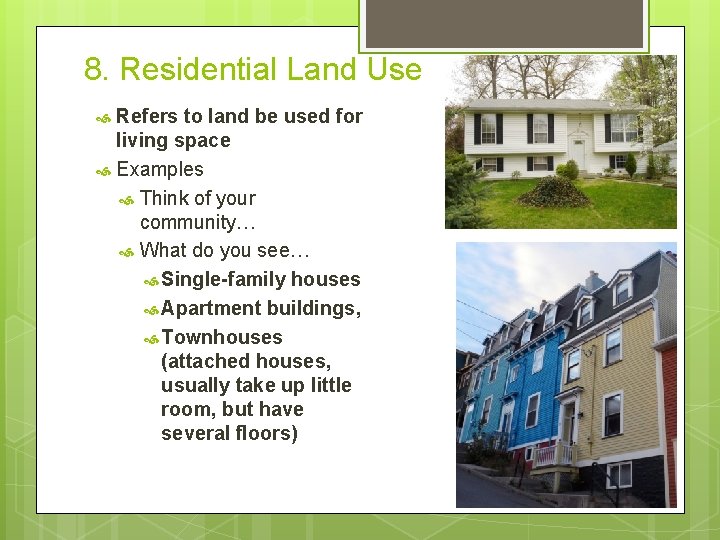 8. Residential Land Use

Refers to land be used for living space

Examples

Think of your community…

What do you see…

Single-family houses

Apartment buildings,

Townhouses (attached houses, usually take up little room, but have several floors)